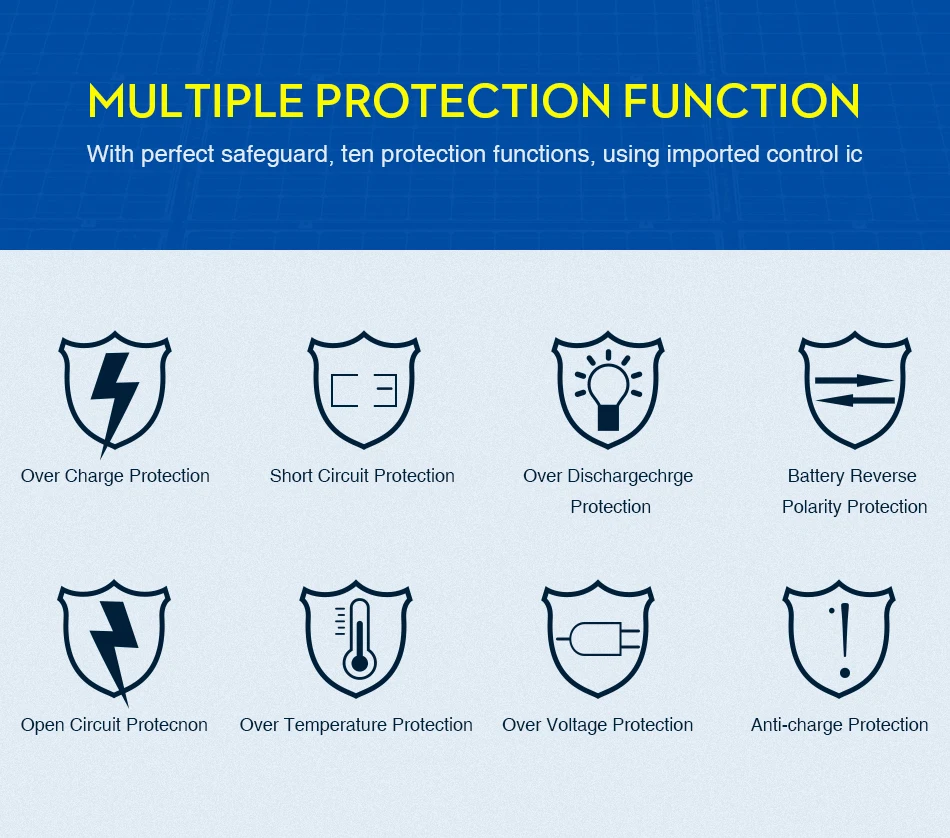 MULTIPLE PROTECTION FUNCTION

With perfect safeguard, ten protection functions, using imported control ic

Over Charge Protection

Short Circuit Protection

Over Dischargechrge Protection

Battery Reverse Polarity Protection

Open Circuit Protecnon

Over Temperature Protection

Over Voltage Protection

Anti-charge Protection